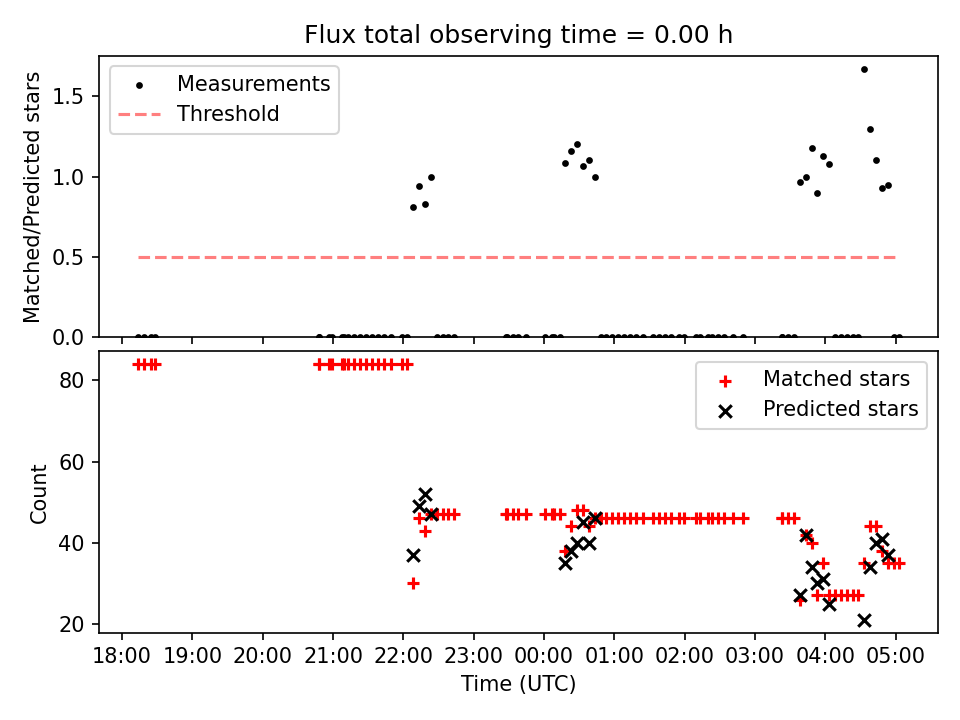 Flux total observing time = 0.00 h

Measurements
Threshold

Matched/Predicted stars

1.5
1.0
0.5
0.0

Matched stars
Predicted stars

Count

80
60
40
20

18:00 19:00 20:00 21:00 22:00 23:00 00:00 01:00 02:00 03:00 04:00 05:00

Time (UTC)